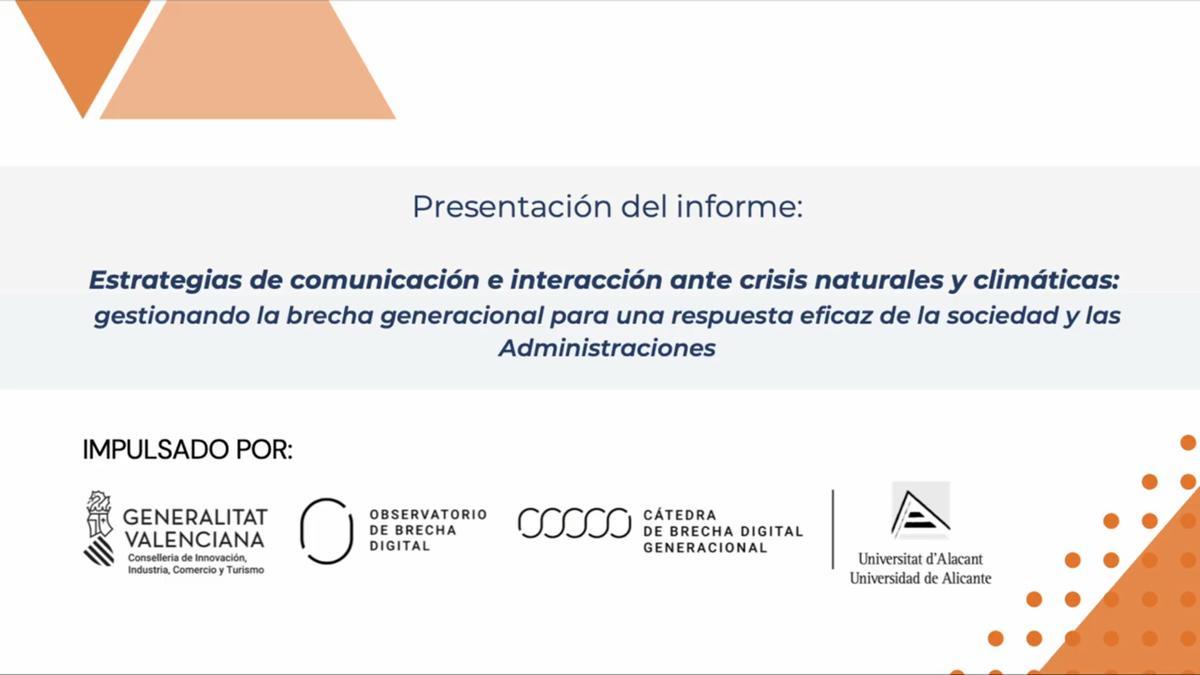 Presentación del informe:

Estrategias de comunicación e interacción ante crisis naturales y climáticas: gestionando la brecha generacional para una respuesta eficaz de la sociedad y las Administraciones

IMPULSADO POR:

GENERALITAT VALENCIANA
Conselleria de Innovación, Industria, Comercio y Turismo

OBSERVATORIO DE BRECHA DIGITAL

CÁTEDRA DE BRECHA DIGITAL GENERACIONAL

Universitat d'Alacant
Universidad de Alicante